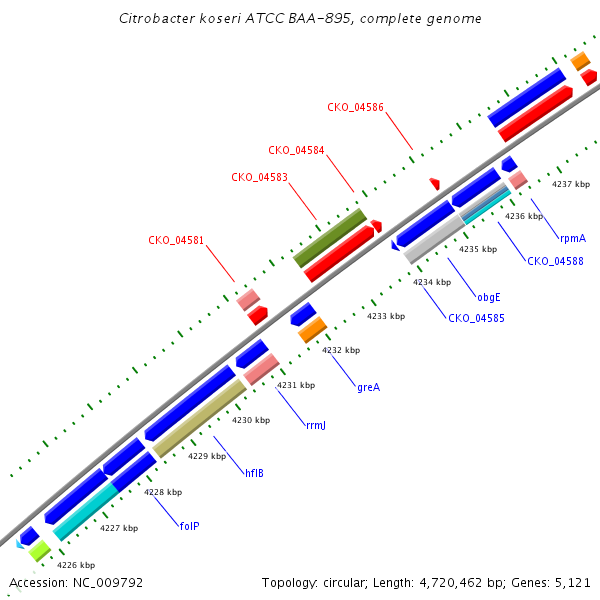 Citrobacter koseri ATCC BAA-895, complete genome

CKO_04586

CKO_04584

CKO_04583

CKO_04581

4237 kbp

4236 kbp

rpmA

4235 kbp

CKO_04588

4234 kbp

obgE

4233 kbp

CKO_04585

4232 kbp

greA

4231 kbp

rrmJ

4230 kbp

4229 kbp

hflB

4228 kbp

folP

4227 kbp

4226 kbp

Accession: NC_009792

Topology: circular; Length: 4,720,462 bp; Genes: 5,121